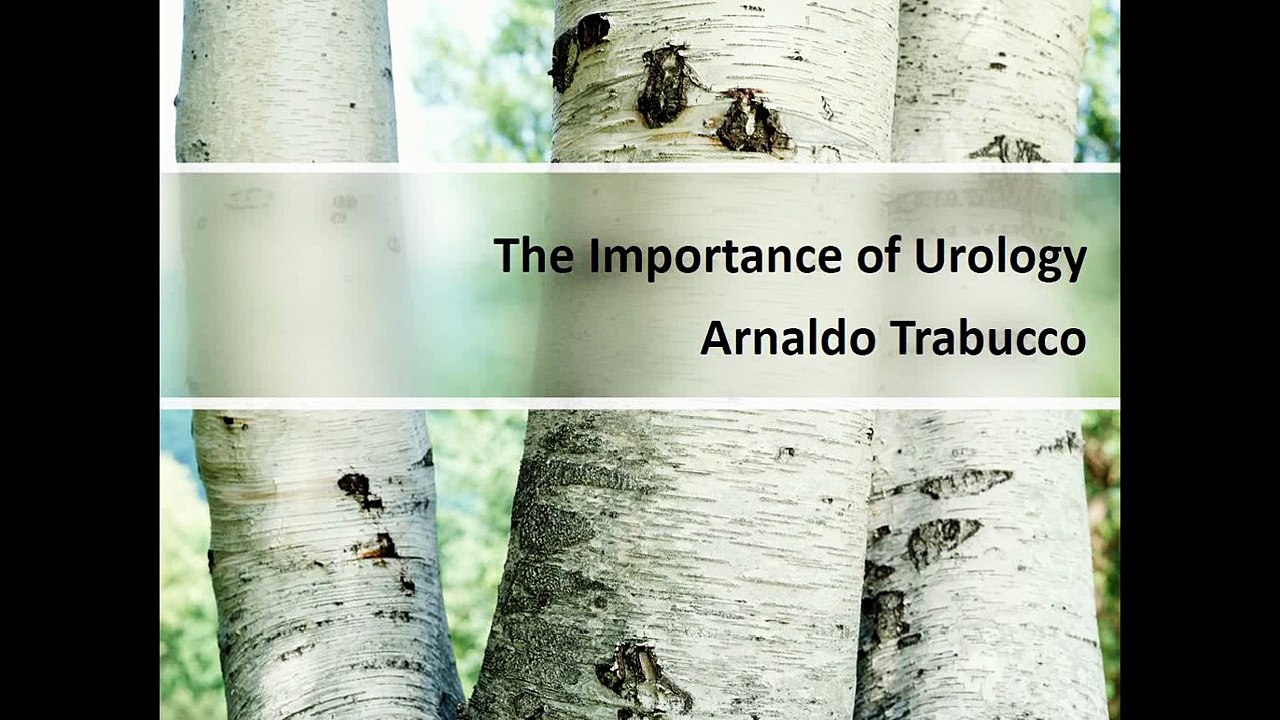 The Importance of Urology

Arnaldo Trabucco